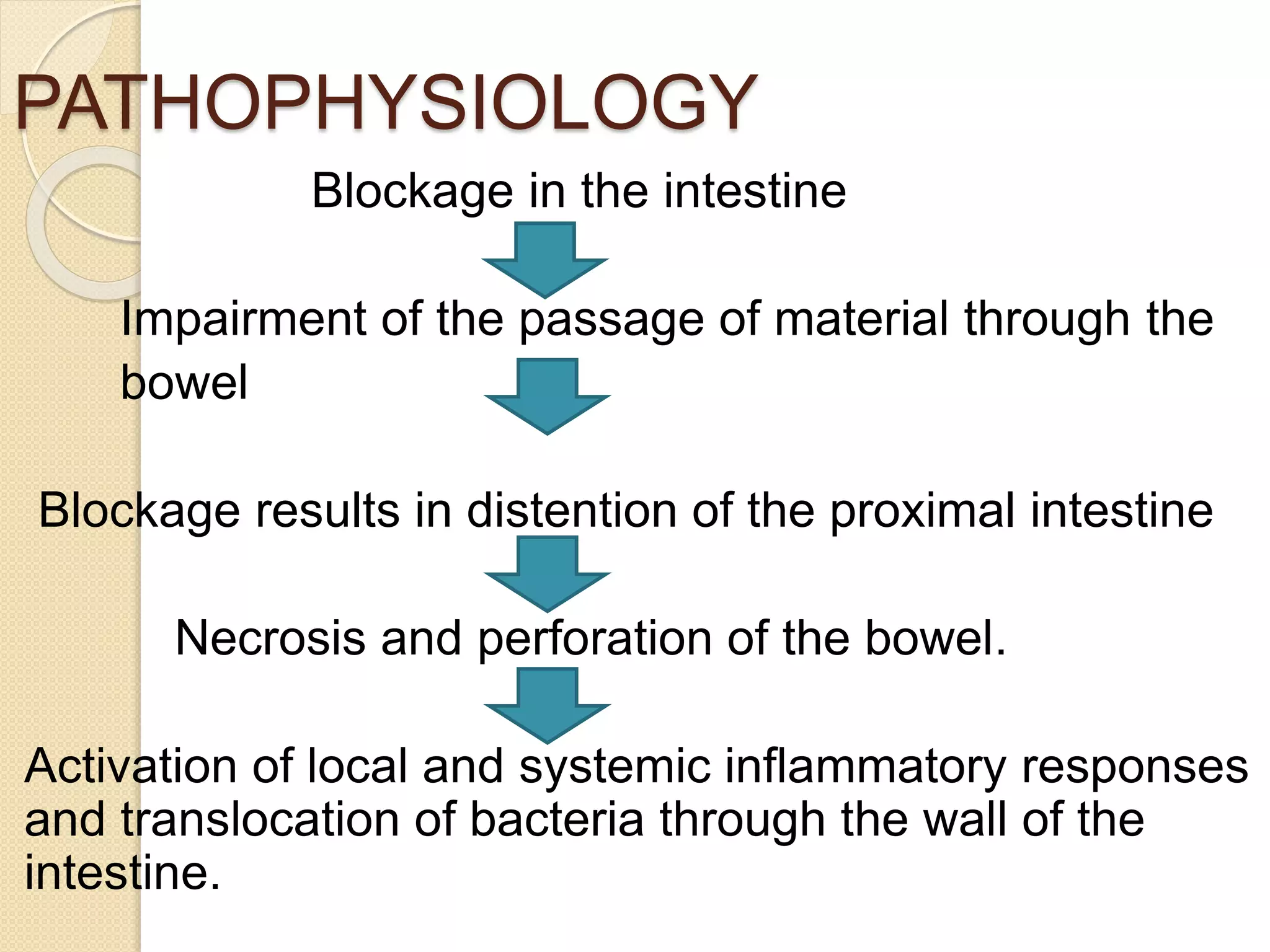 PATHOPHYSIOLOGY

Blockage in the intestine

Impairment of the passage of material through the bowel

Blockage results in distention of the proximal intestine

Necrosis and perforation of the bowel.

Activation of local and systemic inflammatory responses and translocation of bacteria through the wall of the intestine.